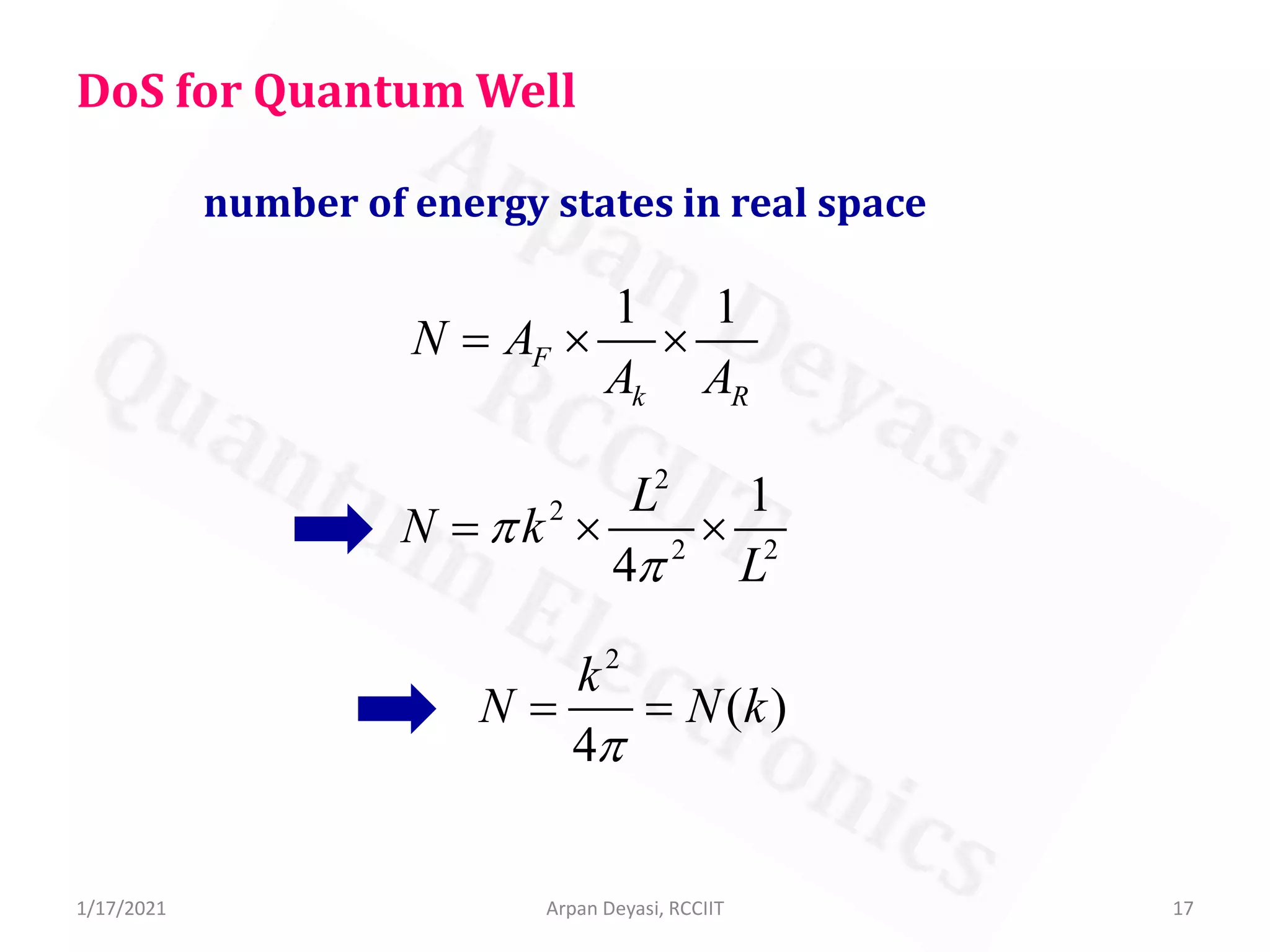 DoS for Quantum Well

number of energy states in real space

$N = A_F \times \frac{1}{A_k} \times \frac{1}{A_R}$

$N = \pi k^2 \times \frac{L^2}{4\pi^2} \times \frac{1}{L^2}$

$N = \frac{k^2}{4\pi} = N(k)$

Arpan Deyasi
RCCIIT
Quantum Electronics

1/17/2021

Arpan Deyasi, RCCIIT

17